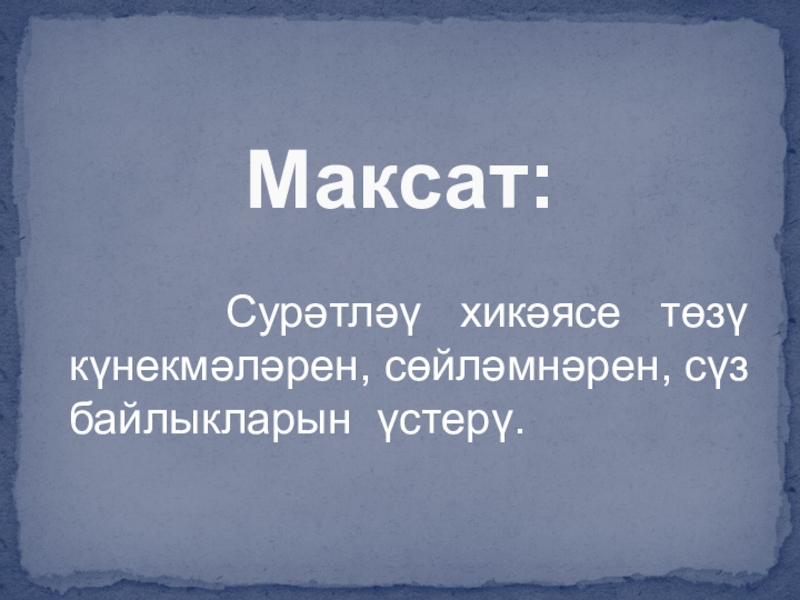 Максат:

Сурәтләү хикәясе төзү күнекмәләрен, сөйләмнәрен, сүз байлыкларын үстерү.